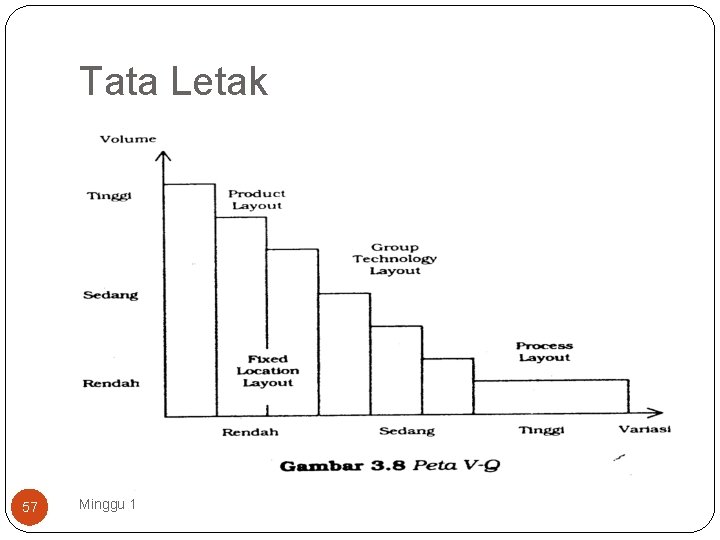 Tata Letak

Volume

Tinggi

Sedang

Rendah

Product Layout

Group Technology Layout

Fixed Location Layout

Process Layout

Rendah

Sedang

Tinggi

Variasi

Gambar 3.8 Peta V-Q

57

Minggu 1